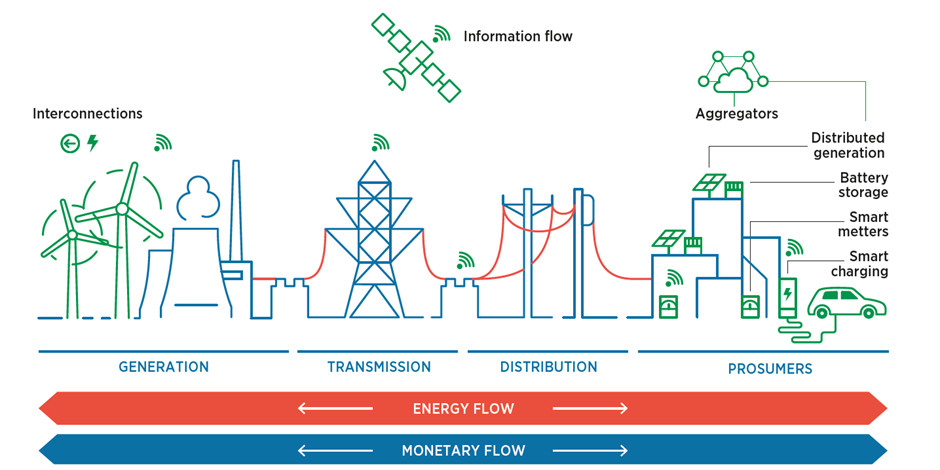 Information flow

Interconnections

Aggregators

Distributed generation

Battery storage

Smart metters

Smart charging

GENERATION

TRANSMISSION

DISTRIBUTION

PROSUMERS

ENERGY FLOW

MONETARY FLOW